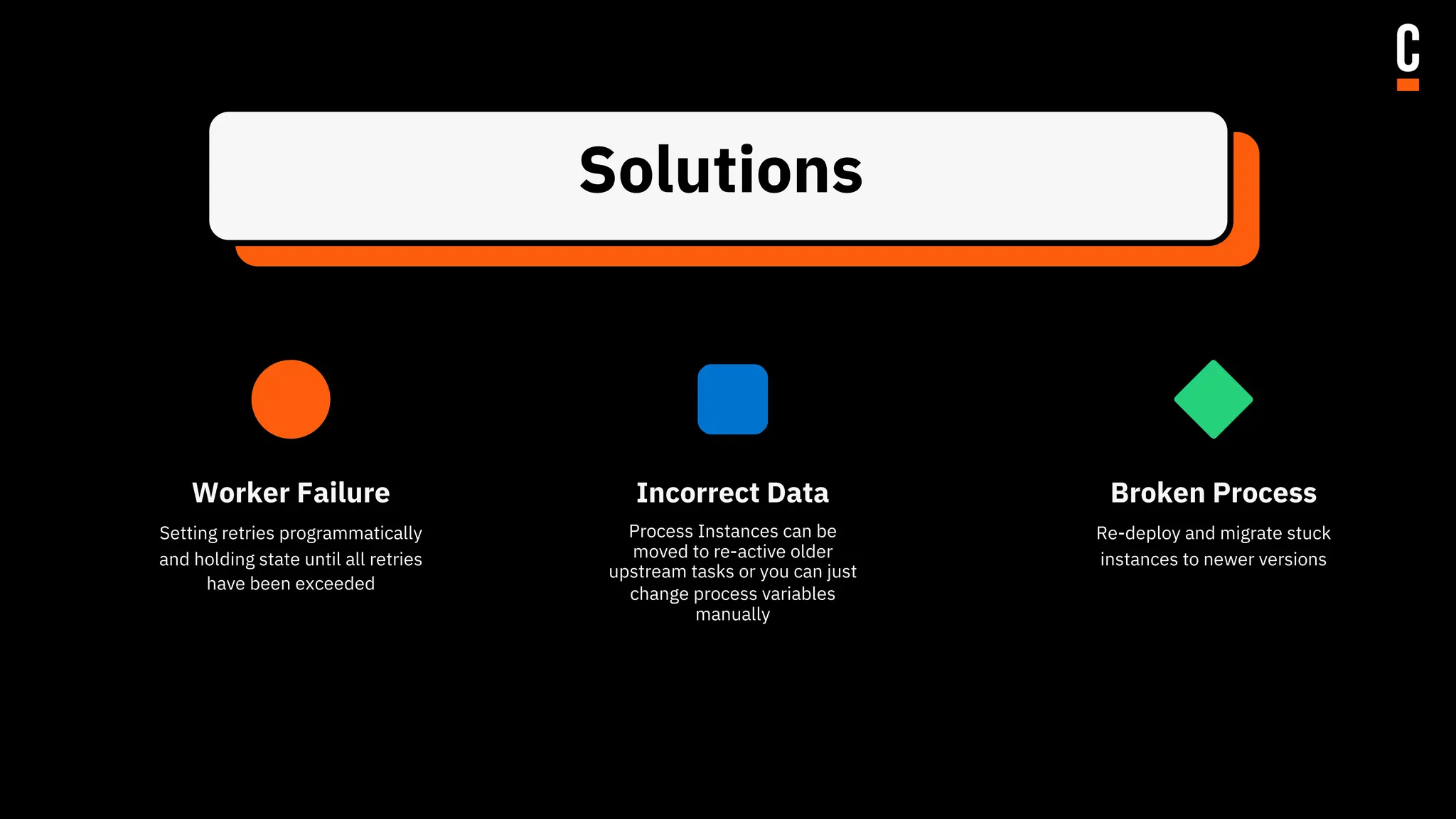 C

Solutions

Worker Failure

Setting retries programmatically and holding state until all retries have been exceeded

Incorrect Data

Process Instances can be moved to re-active older upstream tasks or you can just change process variables manually

Broken Process

Re-deploy and migrate stuck instances to newer versions